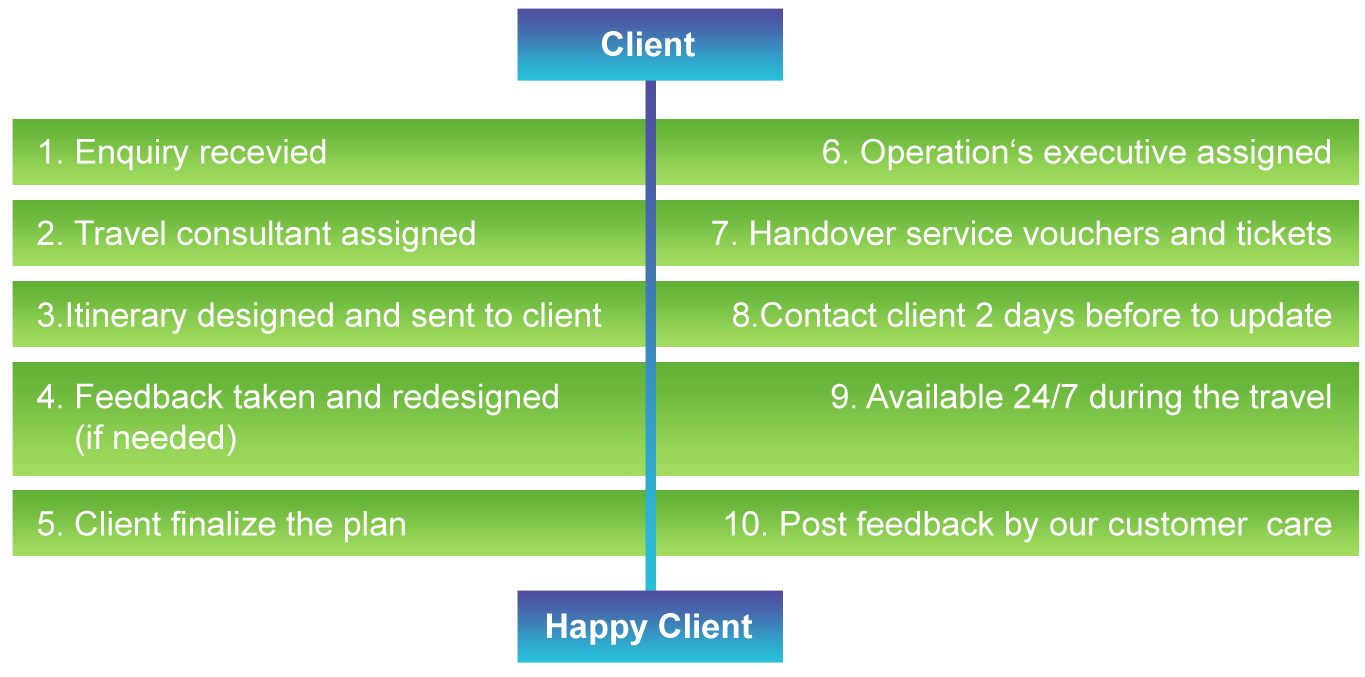 Client

1. Enquiry recevied

2. Travel consultant assigned

3.Itinerary designed and sent to client

4. Feedback taken and redesigned (if needed)

5. Client finalize the plan

6. Operation‘s executive assigned

7. Handover service vouchers and tickets

8.Contact client 2 days before to update

9. Available 24/7 during the travel

10. Post feedback by our customer care

Happy Client